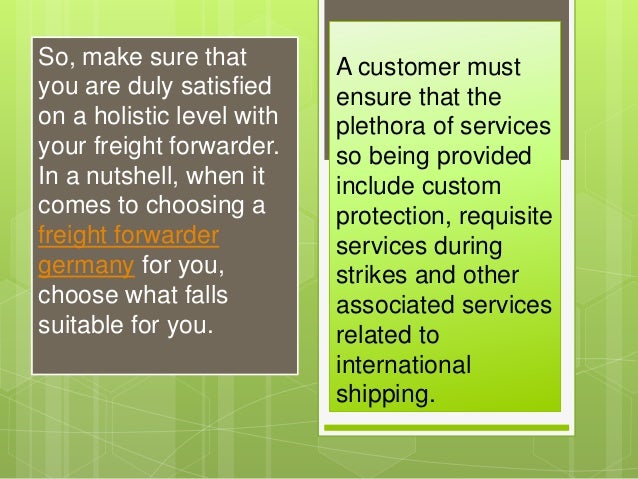 So, make sure that you are duly satisfied on a holistic level with your freight forwarder. In a nutshell, when it comes to choosing a freight forwarder germany for you, choose what falls suitable for you.

A customer must ensure that the plethora of services so being provided include custom protection, requisite services during strikes and other associated services related to international shipping.